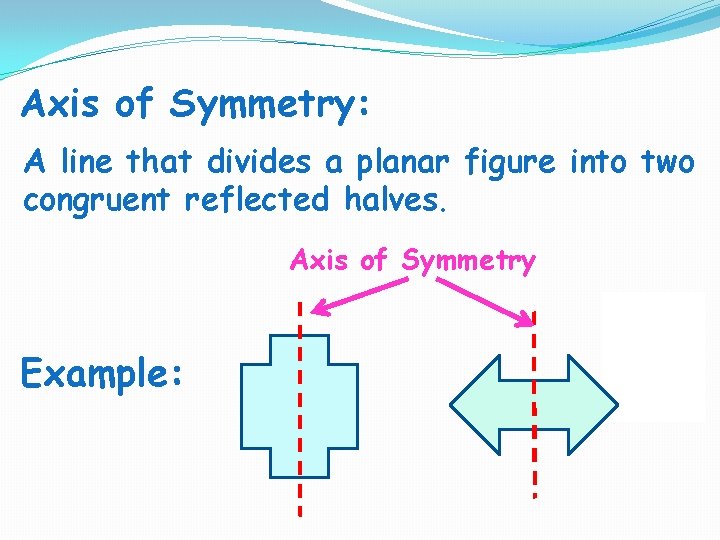 Axis of Symmetry:

A line that divides a planar figure into two congruent reflected halves.

Axis of Symmetry

Example: